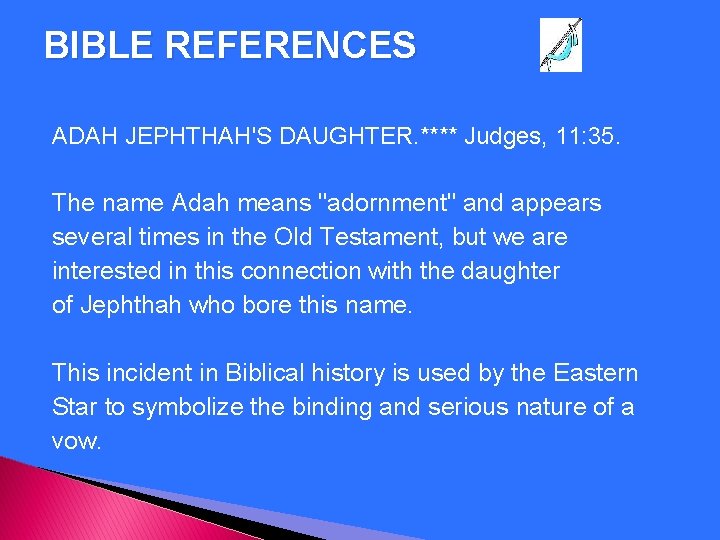 BIBLE REFERENCES

ADAH JEPHTHAH'S DAUGHTER.**** Judges, 11:35.

The name Adah means "adornment" and appears several times in the Old Testament, but we are interested in this connection with the daughter of Jephthah who bore this name.

This incident in Biblical history is used by the Eastern Star to symbolize the binding and serious nature of a vow.